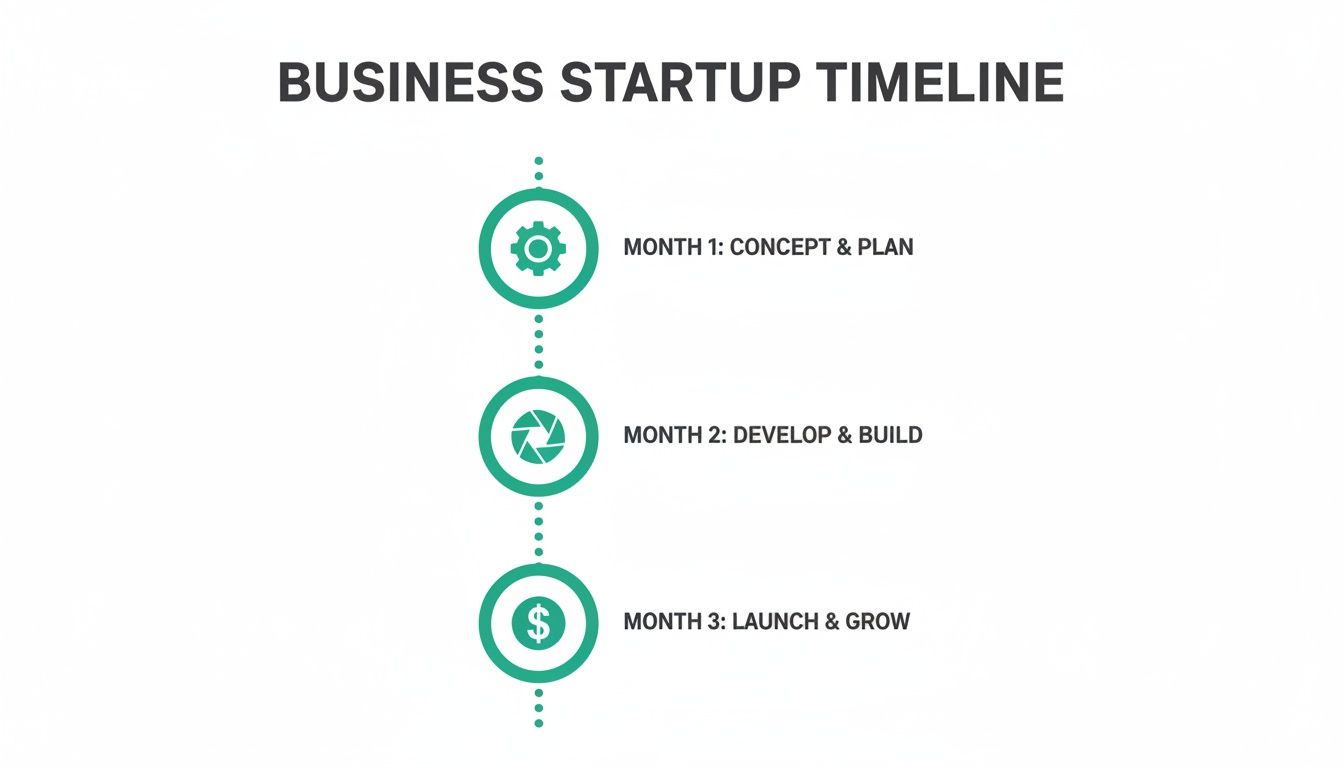 BUSINESS STARTUP TIMELINE

MONTH 1: CONCEPT & PLAN

MONTH 2: DEVELOP & BUILD

$

MONTH 3: LAUNCH & GROW